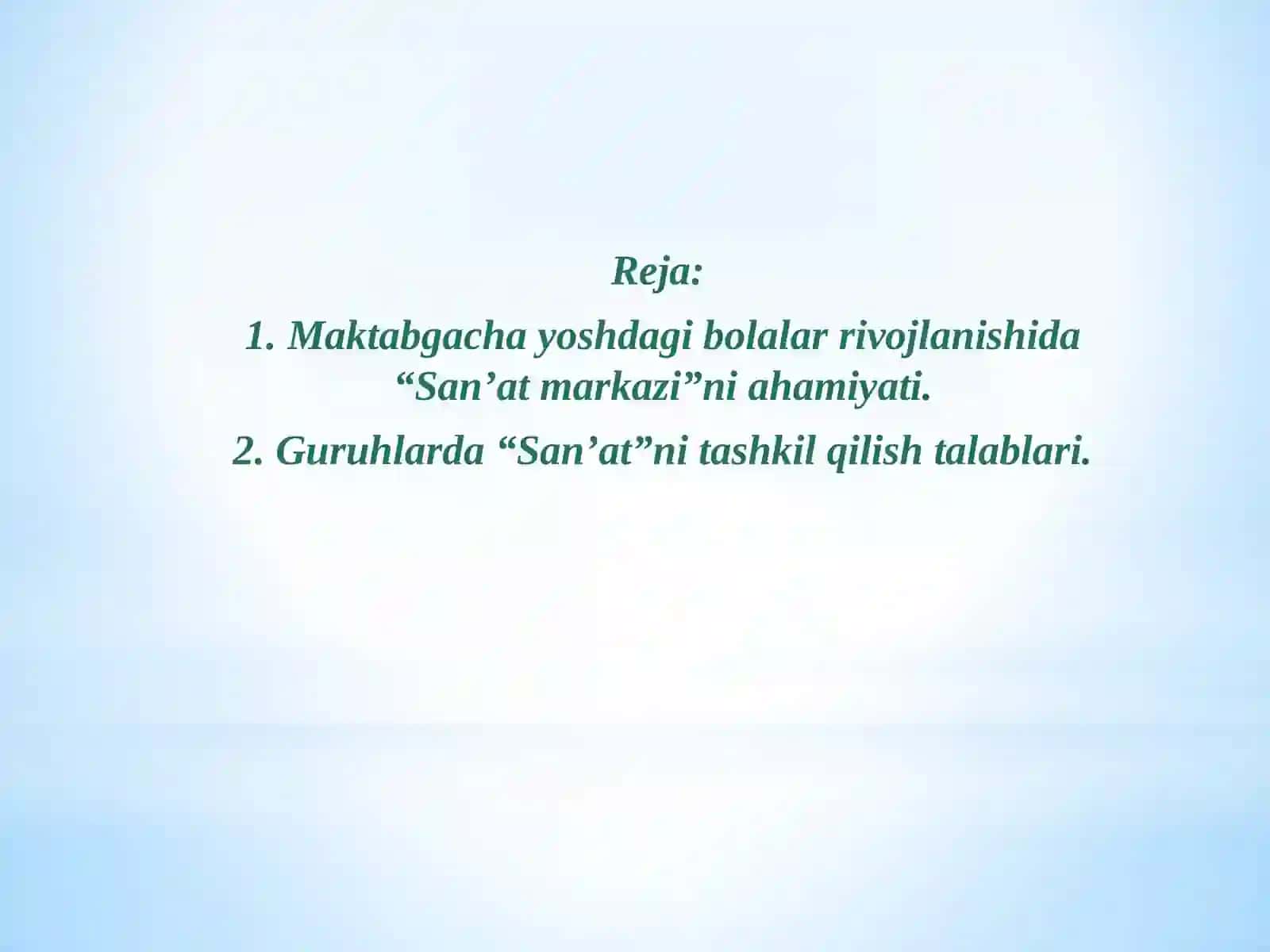 Reja:

1. Maktabgacha yoshdagi bolalar rivojlanishida “San’at markazi”ni ahamiyati.

2. Guruhlarda “San’at”ni tashkil qilish talablari.